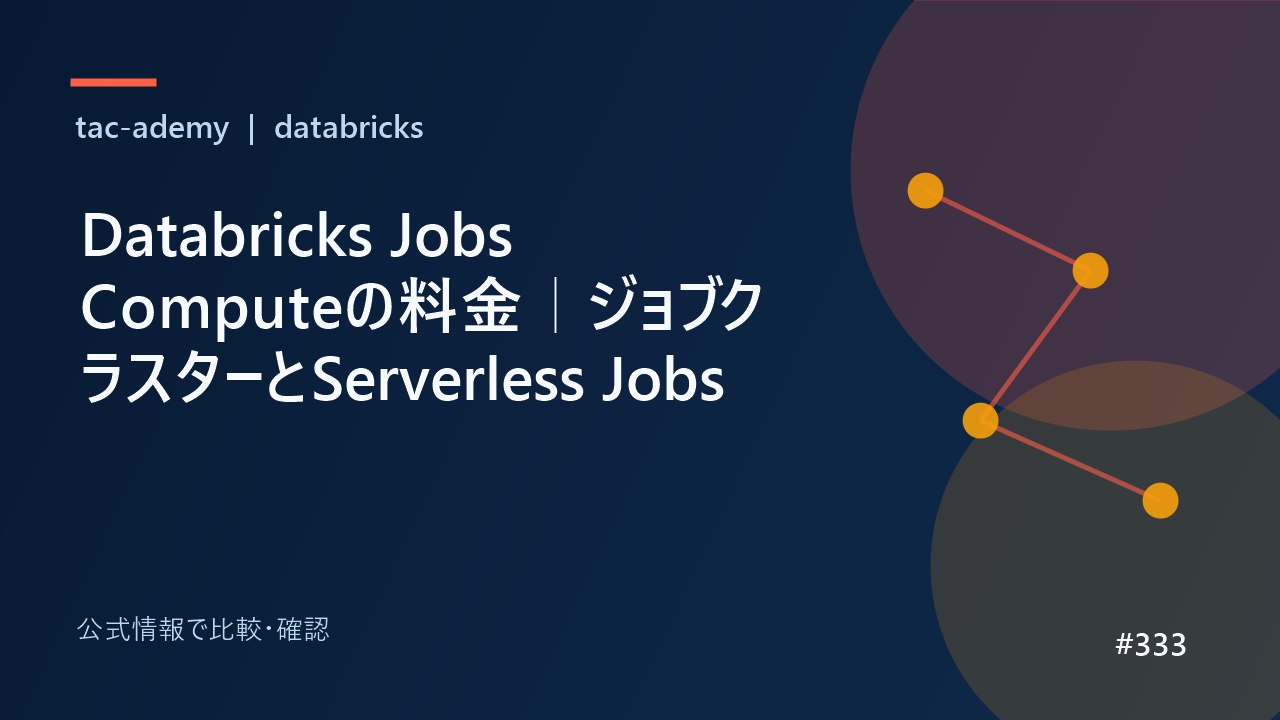 tac-ademy | databricks

Databricks Jobs Computeの料金｜ジョブクラスターとServerless Jobs

公式情報で比較・確認

#333